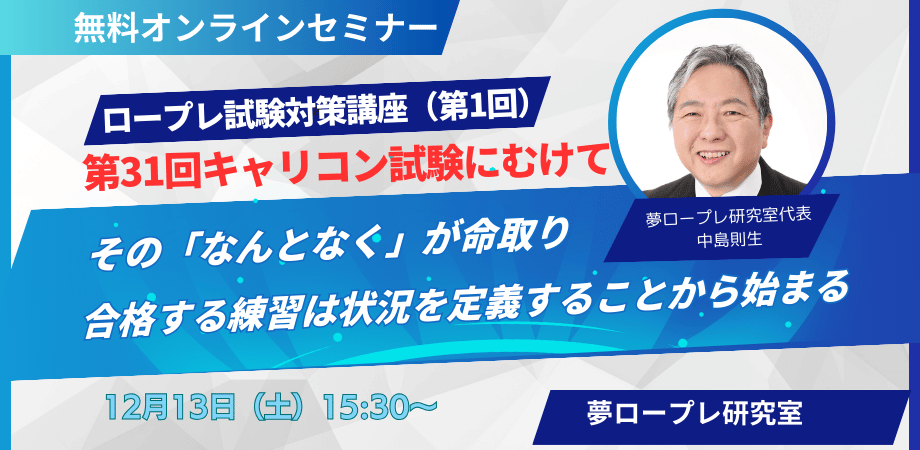 無料オンラインセミナー

ロープレ試験対策講座（第1回）
第31回キャリコン試験にむけて

夢ロープレ研究室代表
中島則生

その「なんとなく」が命取り
合格する練習は状況を定義することから始まる

12月13日（土）15:30〜

夢ロープレ研究室